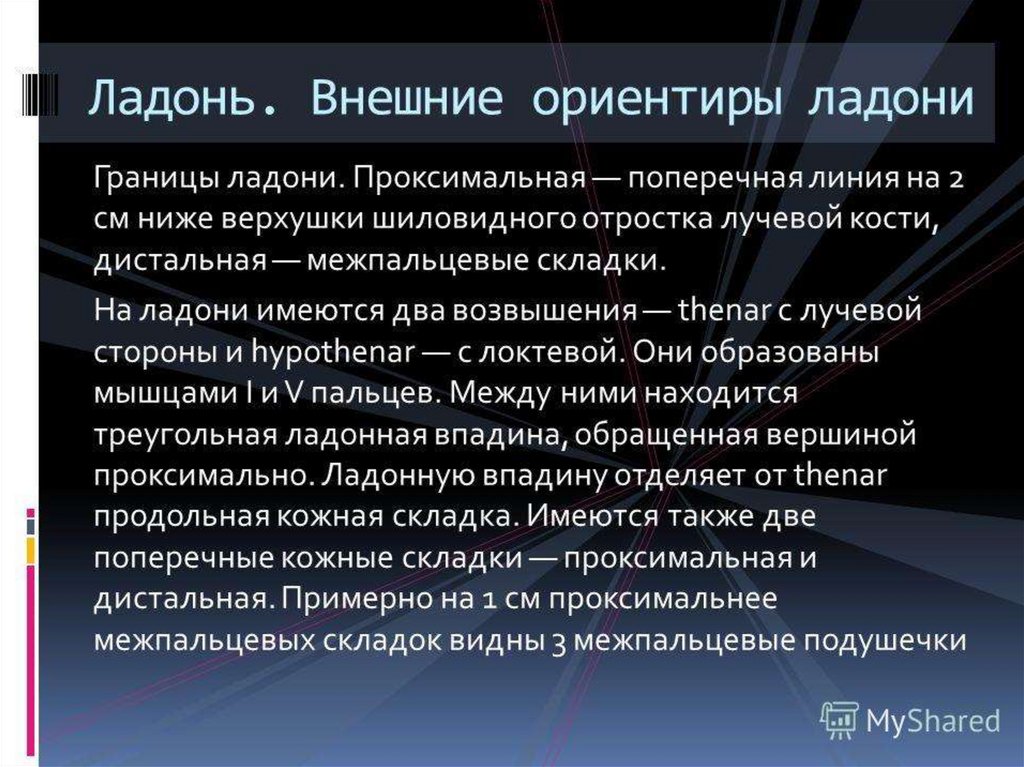 Ладонь. Внешние ориентиры ладони

Границы ладони. Проксимальная — поперечная линия на 2 см ниже верхушки шиловидного отростка лучевой кости, дистальная — межпальцевые складки.

На ладони имеются два возвышения — thenar с лучевой стороны и hypothenar — с локтевой. Они образованы мышцами I и V пальцев. Между ними находится треугольная ладонная впадина, обращенная вершиной проксимально. Ладонную впадину отделяет от thenar продольная кожная складка. Имеются также две поперечные кожные складки — проксимальная и дистальная. Примерно на 1 см проксимальнее межпальцевых складок видны 3 межпальцевые подушечки

MyShared